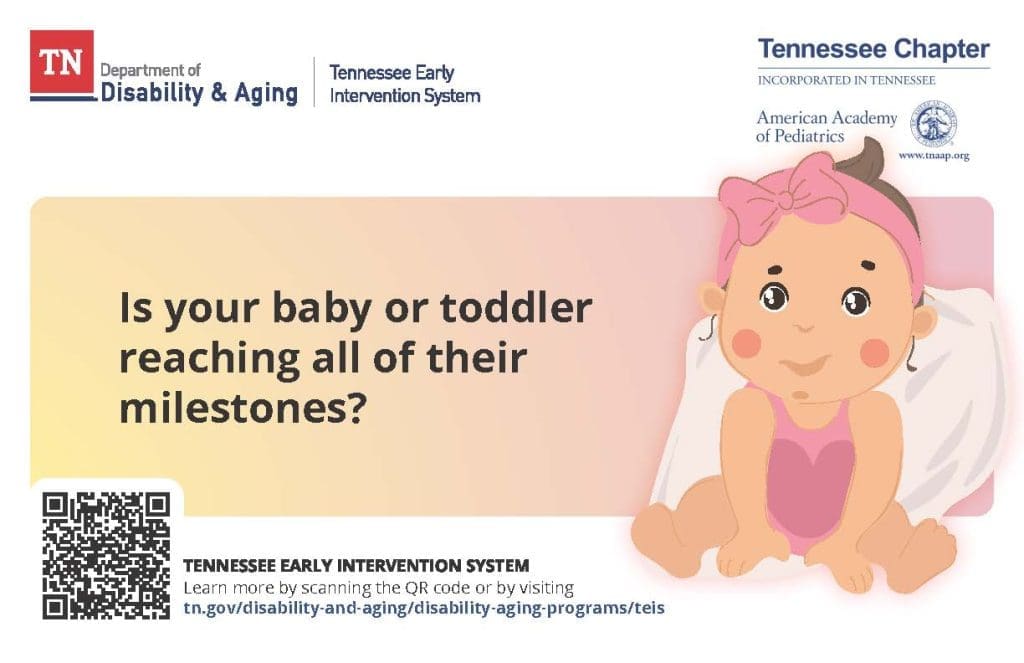 TN Department of Disability & Aging

Tennessee Early Intervention System

Tennessee Chapter

INCORPORATED IN TENNESSEE

American Academy of Pediatrics

www.tnaap.org

Is your baby or toddler reaching all of their milestones?

TENNESSEE EARLY INTERVENTION SYSTEM

Learn more by scanning the QR code or by visiting tn.gov/disability-and-aging/disability-aging-programs/teis